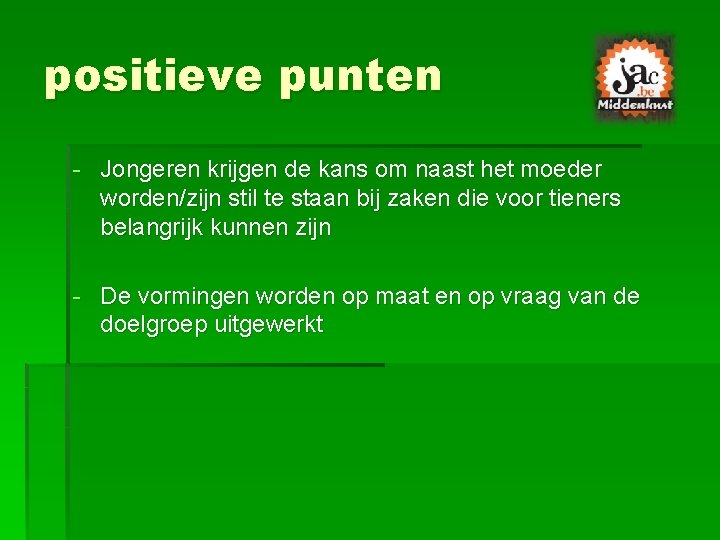 positieve punten

jac .be Middenkust

- Jongeren krijgen de kans om naast het moeder worden/zijn stil te staan bij zaken die voor tieners belangrijk kunnen zijn

- De vormingen worden op maat en op vraag van de doelgroep uitgewerkt